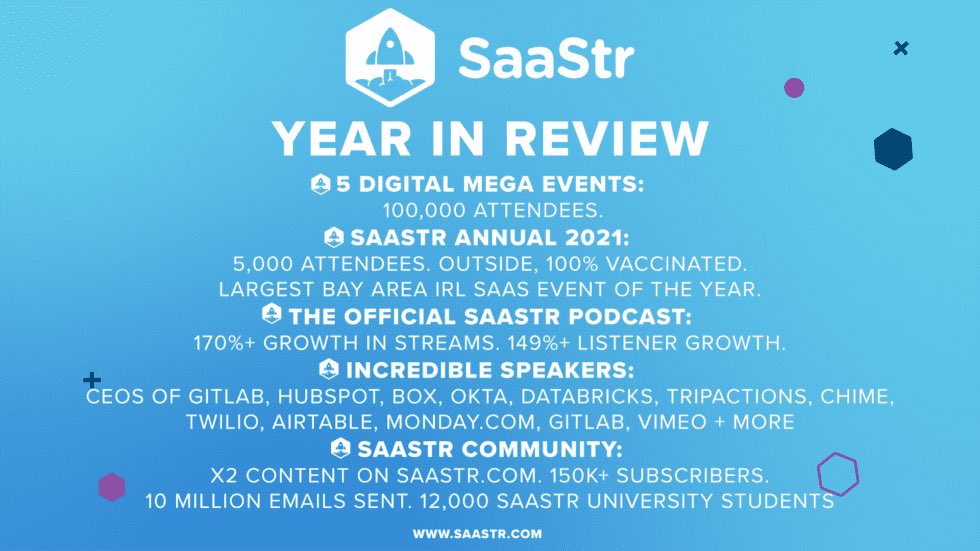 SaaStr

YEAR IN REVIEW

5 DIGITAL MEGA EVENTS:
100,000 ATTENDEES.

SAASTR ANNUAL 2021:
5,000 ATTENDEES. OUTSIDE, 100% VACCINATED.
LARGEST BAY AREA IRL SAAS EVENT OF THE YEAR.

THE OFFICIAL SAASTR PODCAST:
170%+ GROWTH IN STREAMS. 149%+ LISTENER GROWTH.

INCREDIBLE SPEAKERS:
CEOS OF GITLAB, HUBSPOT, BOX, OKTA, DATABRICKS, TRIPACTIONS, CHIME, TWILIO, AIRTABLE, MONDAY.COM, GITLAB, VIMEO + MORE

SAASTR COMMUNITY:
X2 CONTENT ON SAASTR.COM. 150K+ SUBSCRIBERS.
10 MILLION EMAILS SENT. 12,000 SAASTR UNIVERSITY STUDENTS

WWW.SAASTR.COM